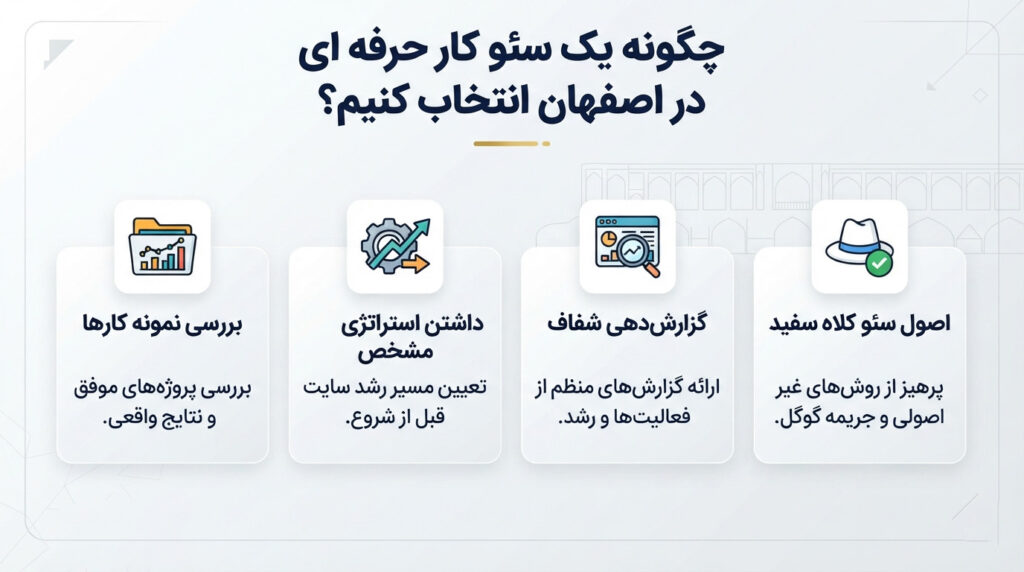 چگونه یک سئو کار حرفه ای در اصفهان انتخاب کنیم؟

اصول سئو کلاه سفید
پرهیز از روش‌های غیر اصولی و جریمه گوگل.

گزارش‌دهی شفاف
ارائه گزارش‌های منظم از فعالیت‌ها و رشد.

داشتن استراتژی مشخص
تعیین مسیر رشد سایت قبل از شروع.

بررسی نمونه کارها
بررسی پروژه‌های موفق و نتایج واقعی.